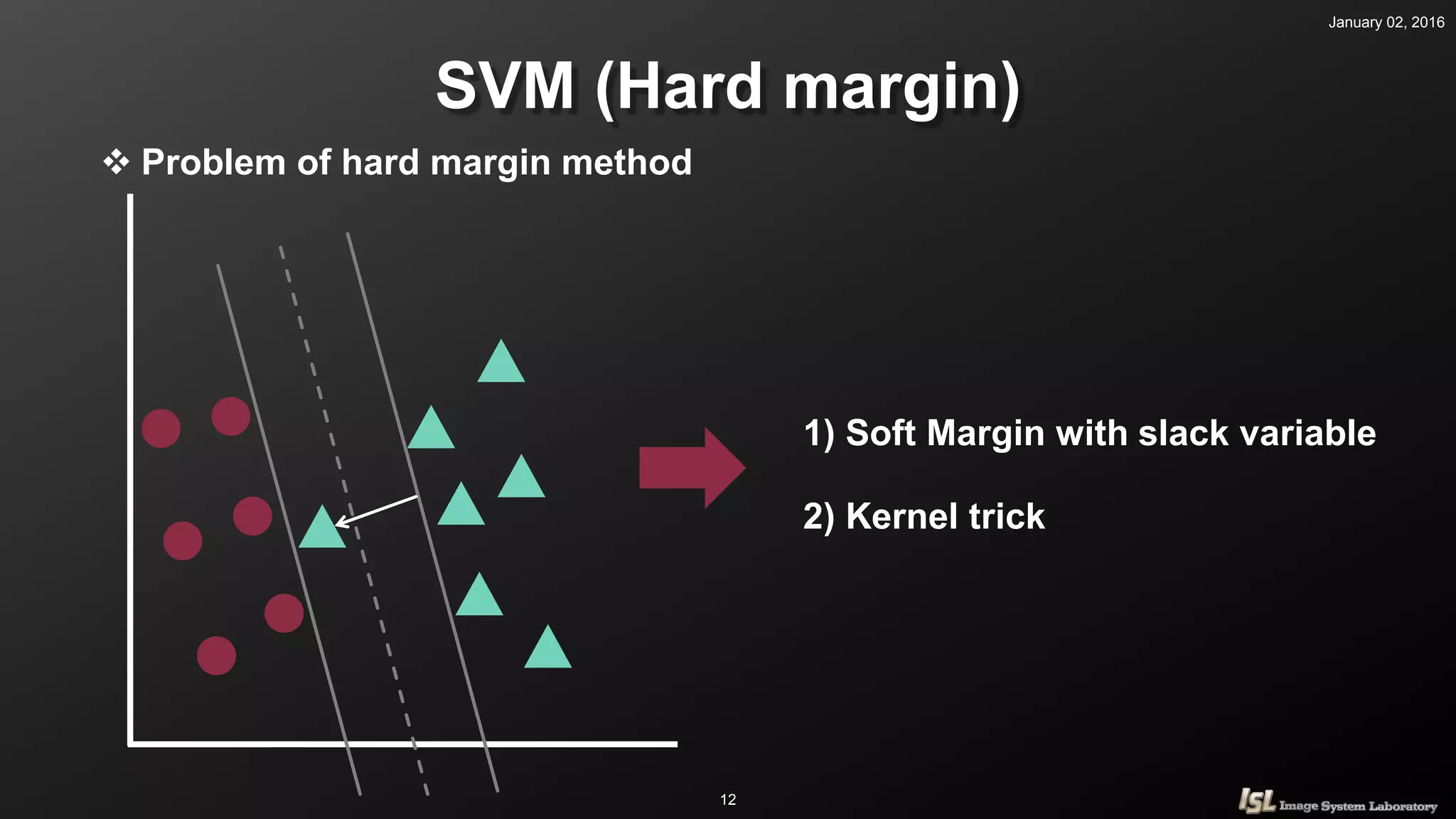 January 02, 2016

SVM (Hard margin)

❖ Problem of hard margin method

1) Soft Margin with slack variable

2) Kernel trick

12

ISL Image System Laboratory